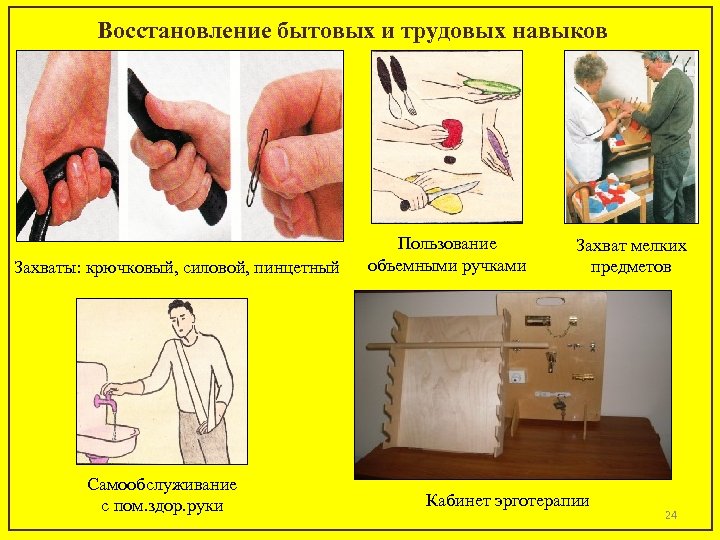 Восстановление бытовых и трудовых навыков

Захваты: крючковый, силовой, пинцетный

Пользование объемными ручками

Захват мелких предметов

Самообслуживание с пом.здор.руки

Кабинет эрготерапии

24